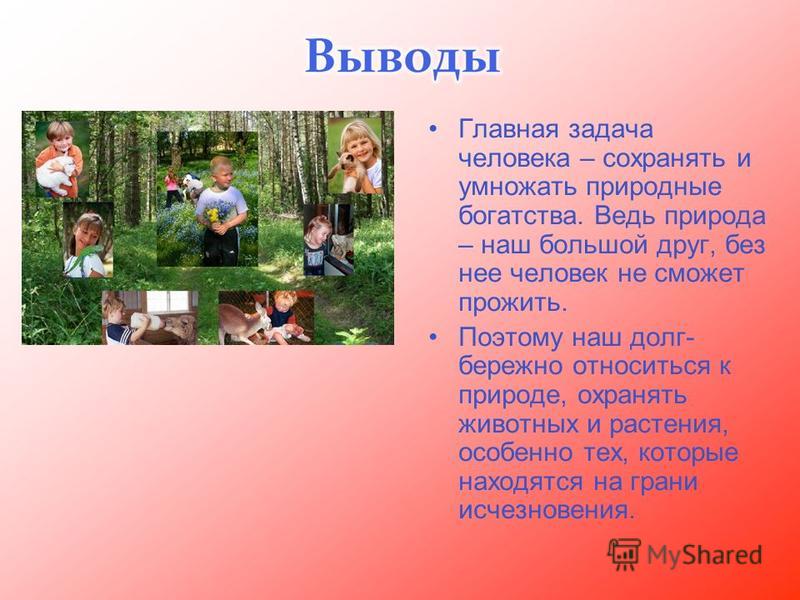 Выводы

• Главная задача человека – сохранять и умножать природные богатства. Ведь природа – наш большой друг, без нее человек не сможет прожить.

• Поэтому наш долг- бережно относиться к природе, охранять животных и растения, особенно тех, которые находятся на грани исчезновения.

MyShared